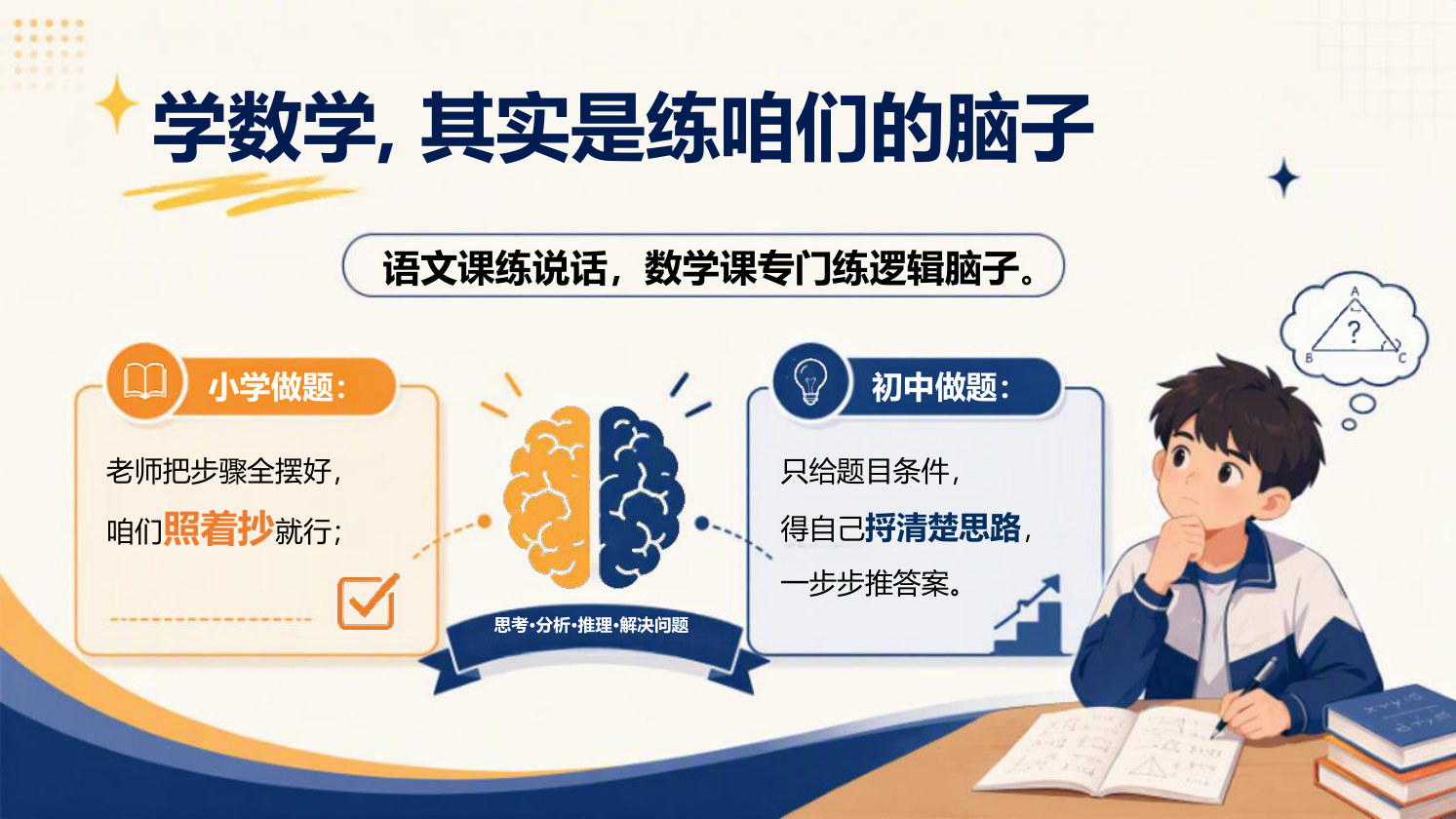 学数学，其实是练咱们的脑子

语文课练说话，数学课专门练逻辑脑子。

小学做题：

老师把步骤全摆好，

咱们照着抄就行；

思考·分析·推理·解决问题

初中做题：

只给题目条件，

得自己捋清楚思路，

一步步推答案。

A

?

B

C